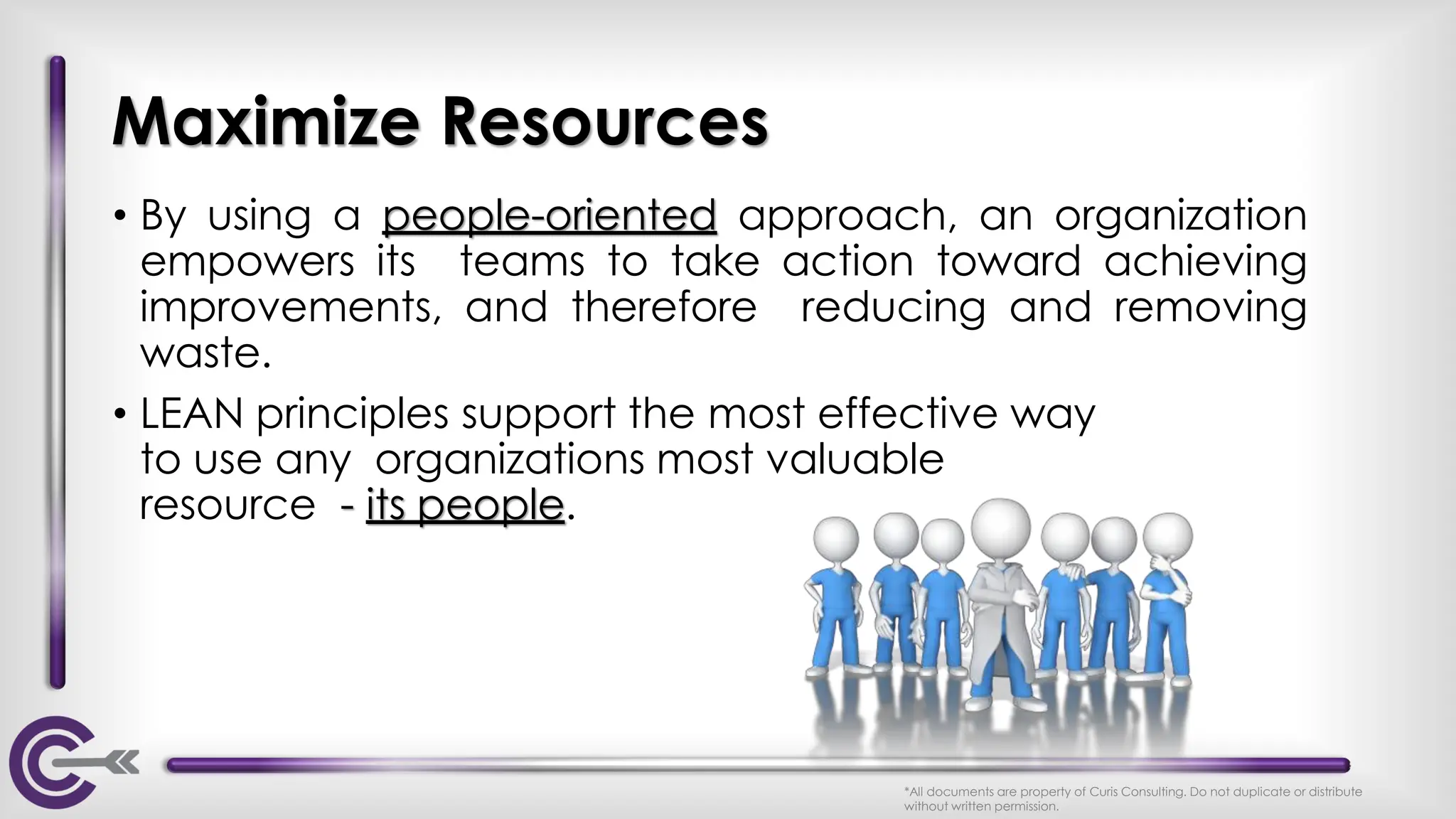 Maximize Resources

• By using a people-oriented approach, an organization empowers its teams to take action toward achieving improvements, and therefore reducing and removing waste.

• LEAN principles support the most effective way to use any organizations most valuable resource - its people.

*All documents are property of Curis Consulting. Do not duplicate or distribute without written permission.